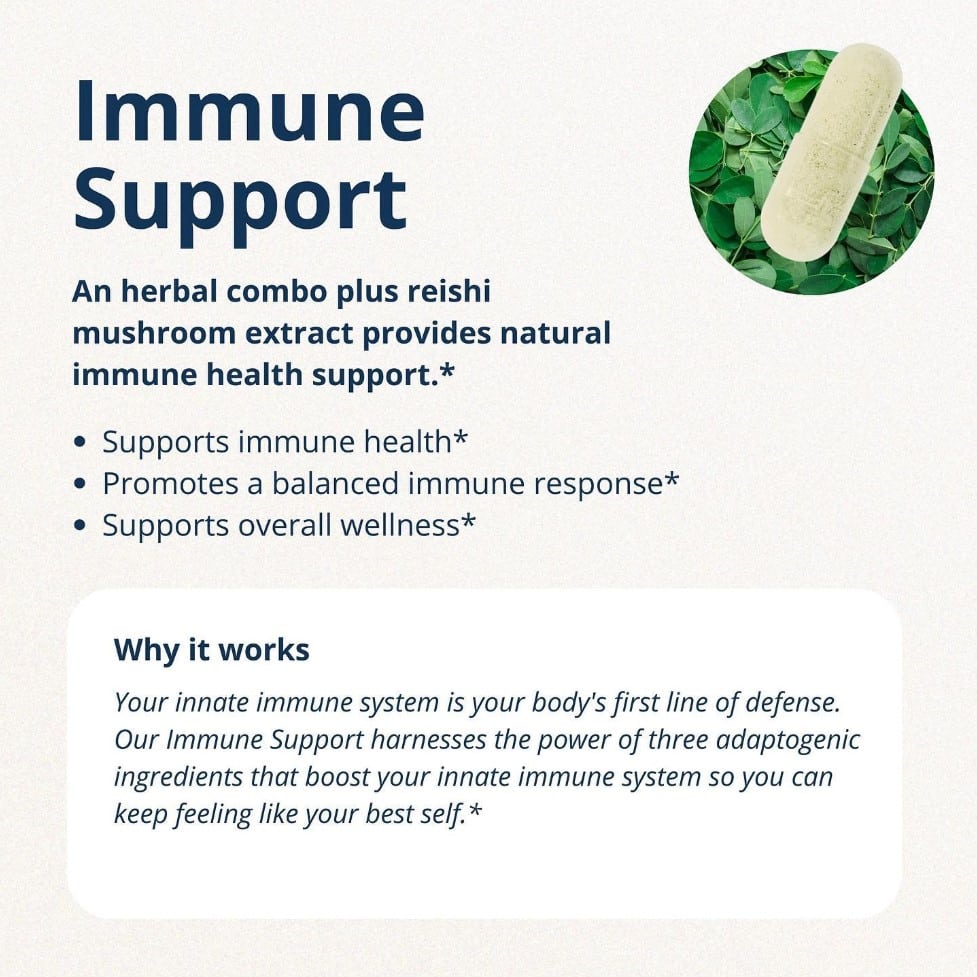 Immune Support

An herbal combo plus reishi mushroom extract provides natural immune health support.*

• Supports immune health*
• Promotes a balanced immune response*
• Supports overall wellness*

Why it works

Your innate immune system is your body's first line of defense. Our Immune Support harnesses the power of three adaptogenic ingredients that boost your innate immune system so you can keep feeling like your best self.*